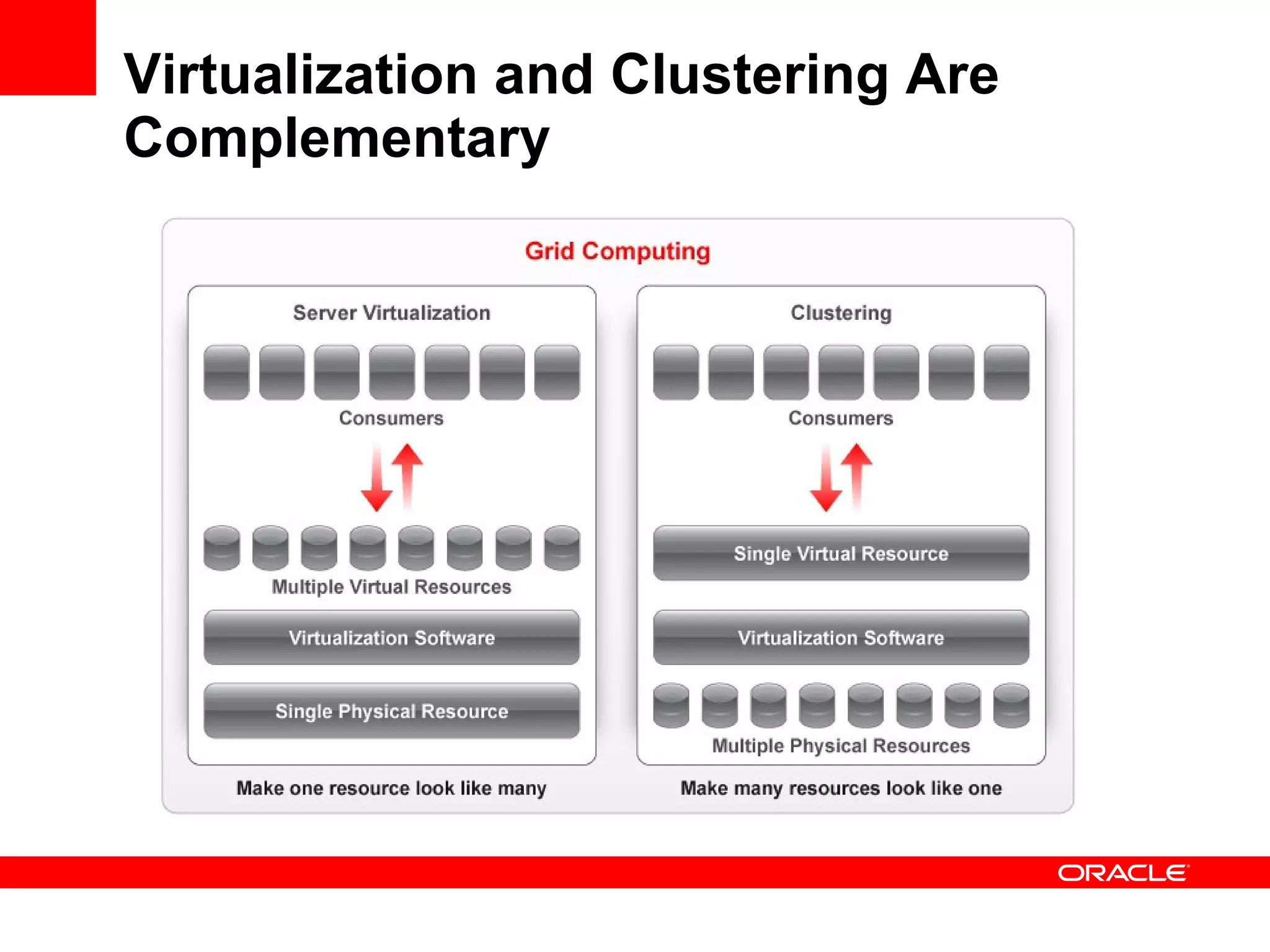 Virtualization and Clustering Are Complementary

Grid Computing

Server Virtualization

Consumers

Multiple Virtual Resources

Virtualization Software

Single Physical Resource

Make one resource look like many

Clustering

Consumers

Single Virtual Resource

Virtualization Software

Multiple Physical Resources

Make many resources look like one

ORACLE